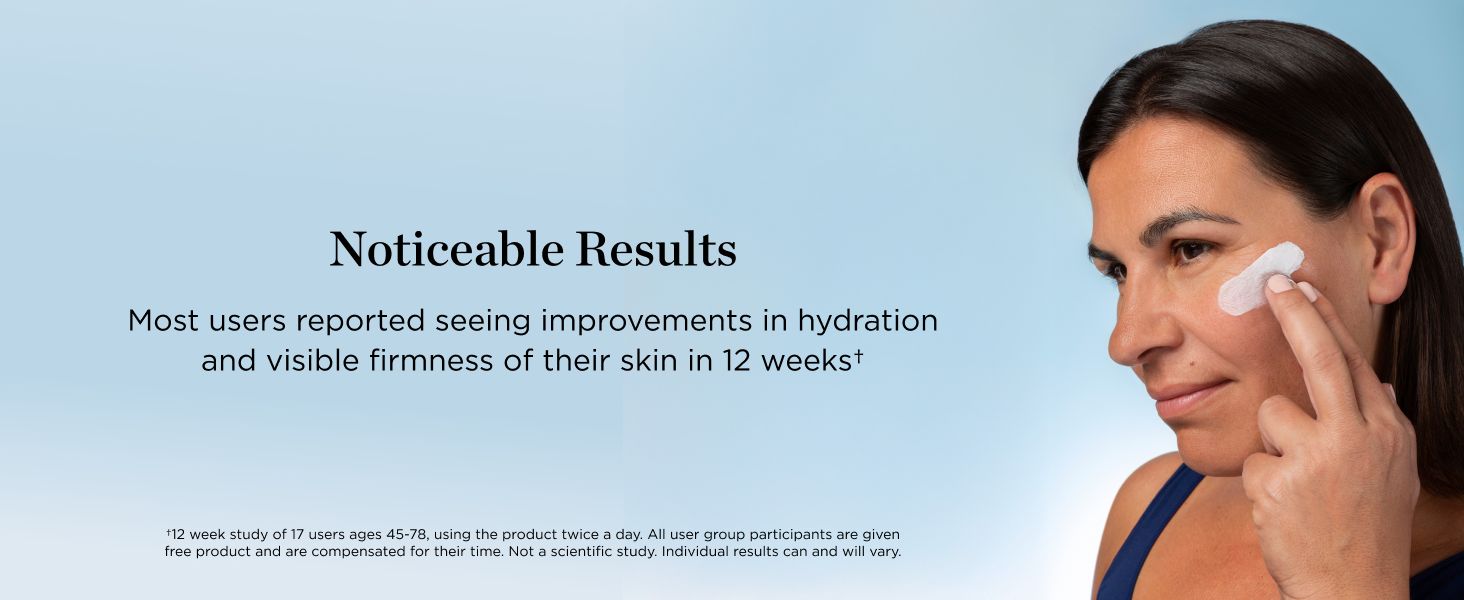 Noticeable Results

Most users reported seeing improvements in hydration and visible firmness of their skin in 12 weeks†

†12 week study of 17 users ages 45-78, using the product twice a day. All user group participants are given free product and are compensated for their time. Not a scientific study. Individual results can and will vary.